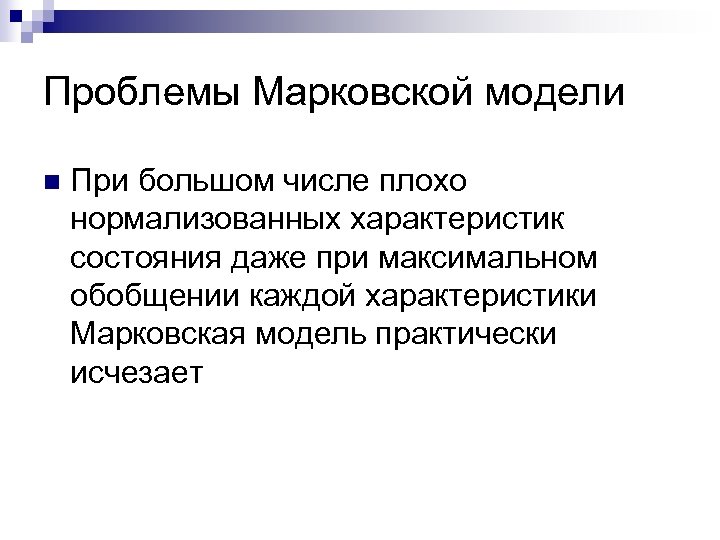 Проблемы Марковской модели

При большом числе плохо нормализованных характеристик состояния даже при максимальном обобщении каждой характеристики Марковская модель практически исчезает